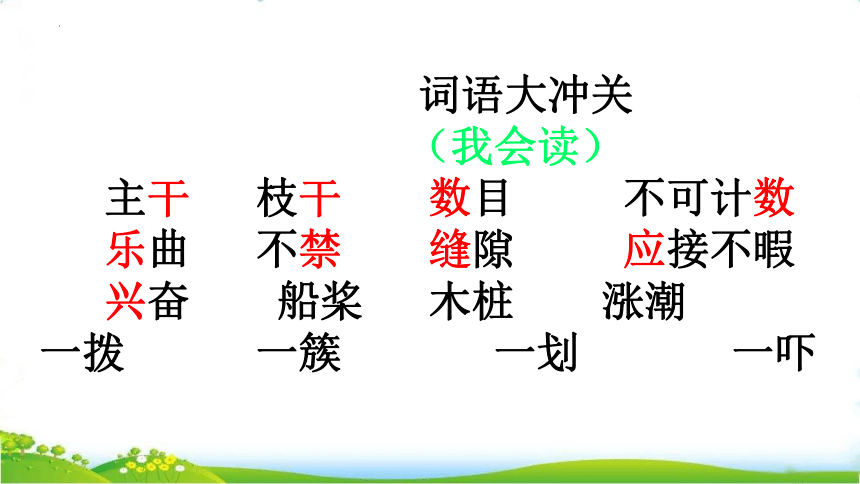 词语大冲关
（我会读）

主干　枝干　数目　不可计数
乐曲　不禁　缝隙　应接不暇
兴奋　船桨　木桩　涨潮
一拨　一簇　一划　一吓